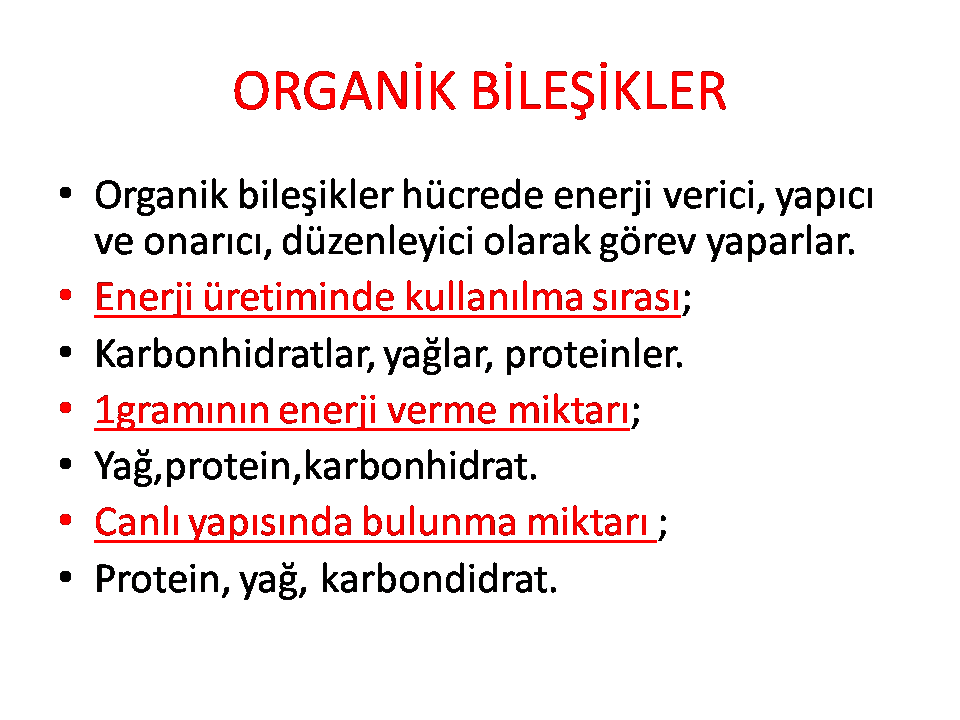 ORGANİK BİLEŞİKLER

• Organik bileşikler hücrede enerji verici, yapıcı ve onarıcı, düzenleyici olarak görev yaparlar.
• Enerji üretiminde kullanılma sırası;
• Karbonhidratlar, yağlar, proteinler.
• 1gramının enerji verme miktarı;
• Yağ,protein,karbonhidrat.
• Canlı yapısında bulunma miktarı ;
• Protein, yağ, karbondidrat.